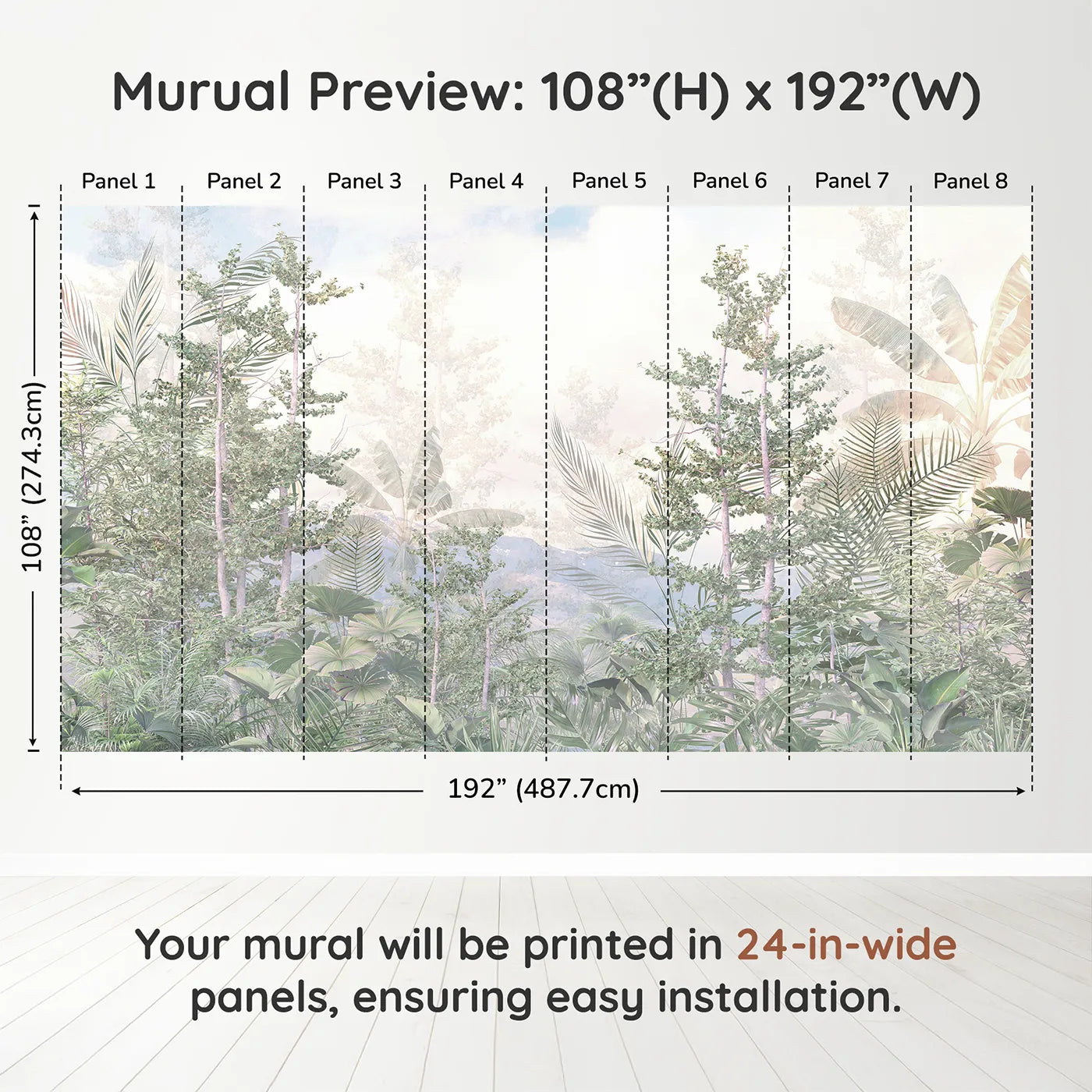 Murual Preview: 108”(H) x 192”(W)

Panel 1 Panel 2 Panel 3 Panel 4 Panel 5 Panel 6 Panel 7 Panel 8

108” (274.3cm)

192” (487.7cm)

Your mural will be printed in 24-in-wide panels, ensuring easy installation.